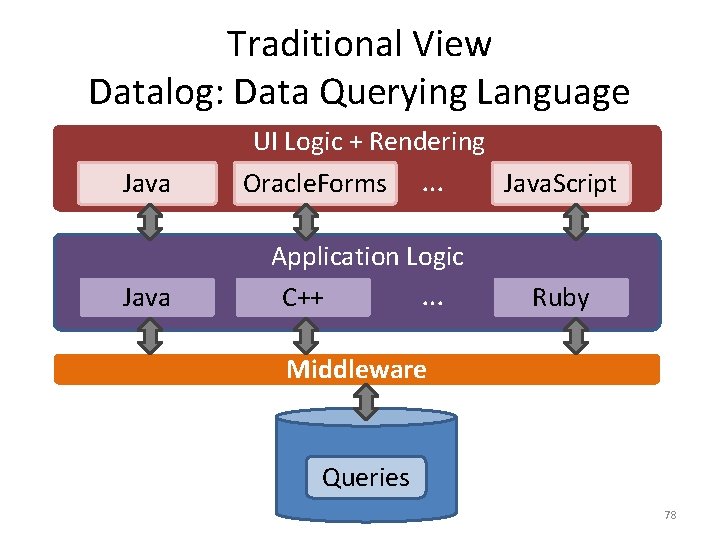 Traditional View
Datalog: Data Querying Language

UI Logic + Rendering

Java OracleForms ... JavaScript

Application Logic

Java C++ ... Ruby

Middleware

Queries

78